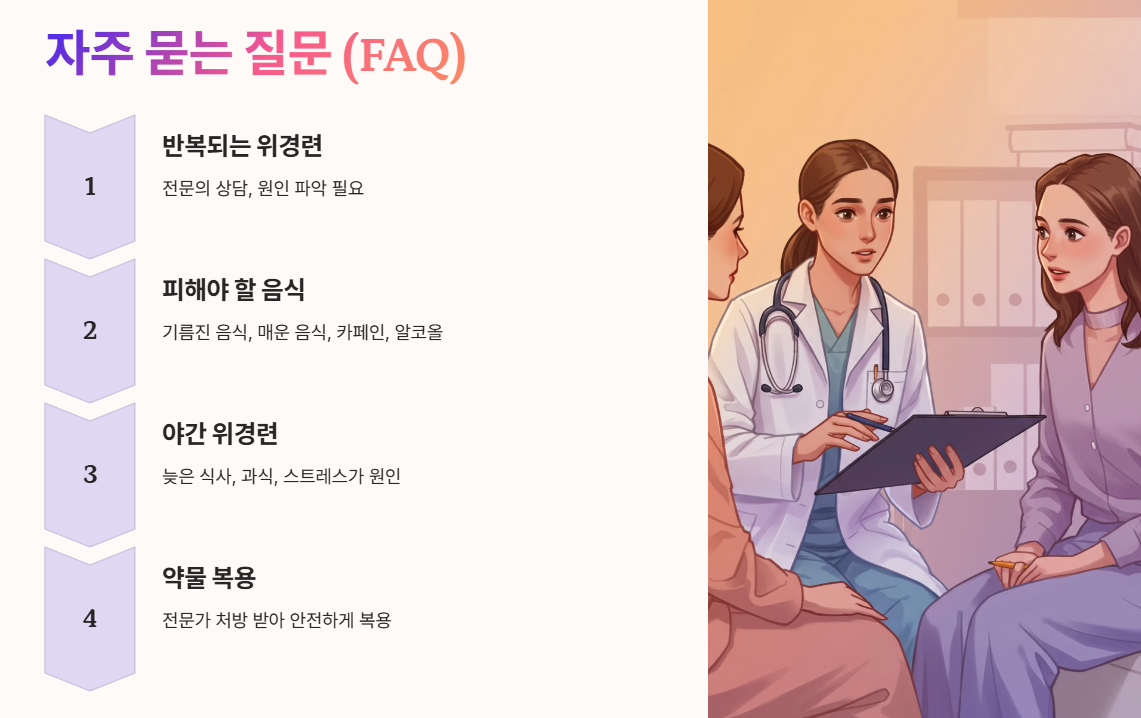 자주 묻는 질문 (FAQ)

1

반복되는 위경련

전문의 상담, 원인 파악 필요

2

피해야 할 음식

기름진 음식, 매운 음식, 카페인, 알코올

3

야간 위경련

늦은 식사, 과식, 스트레스가 원인

4

약물 복용

전문가 처방 받아 안전하게 복용